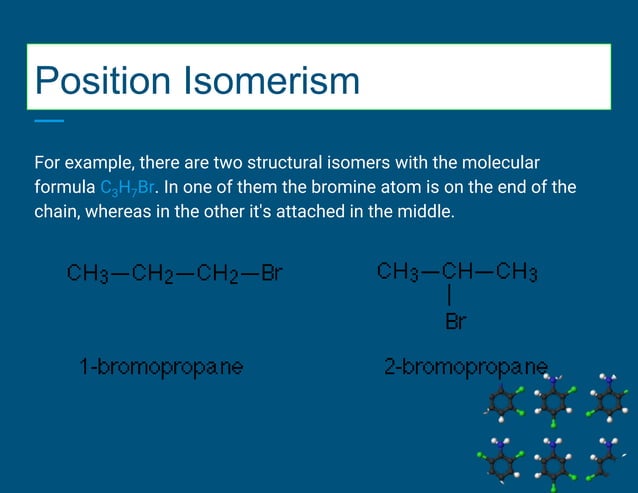 Position Isomerism

For example, there are two structural isomers with the molecular formula $C_3H_7Br$. In one of them the bromine atom is on the end of the chain, whereas in the other it's attached in the middle.

$CH_3-CH_2-CH_2-Br$

1-bromopropane

$CH_3-CH-CH_3$
|
Br

2-bromopropane